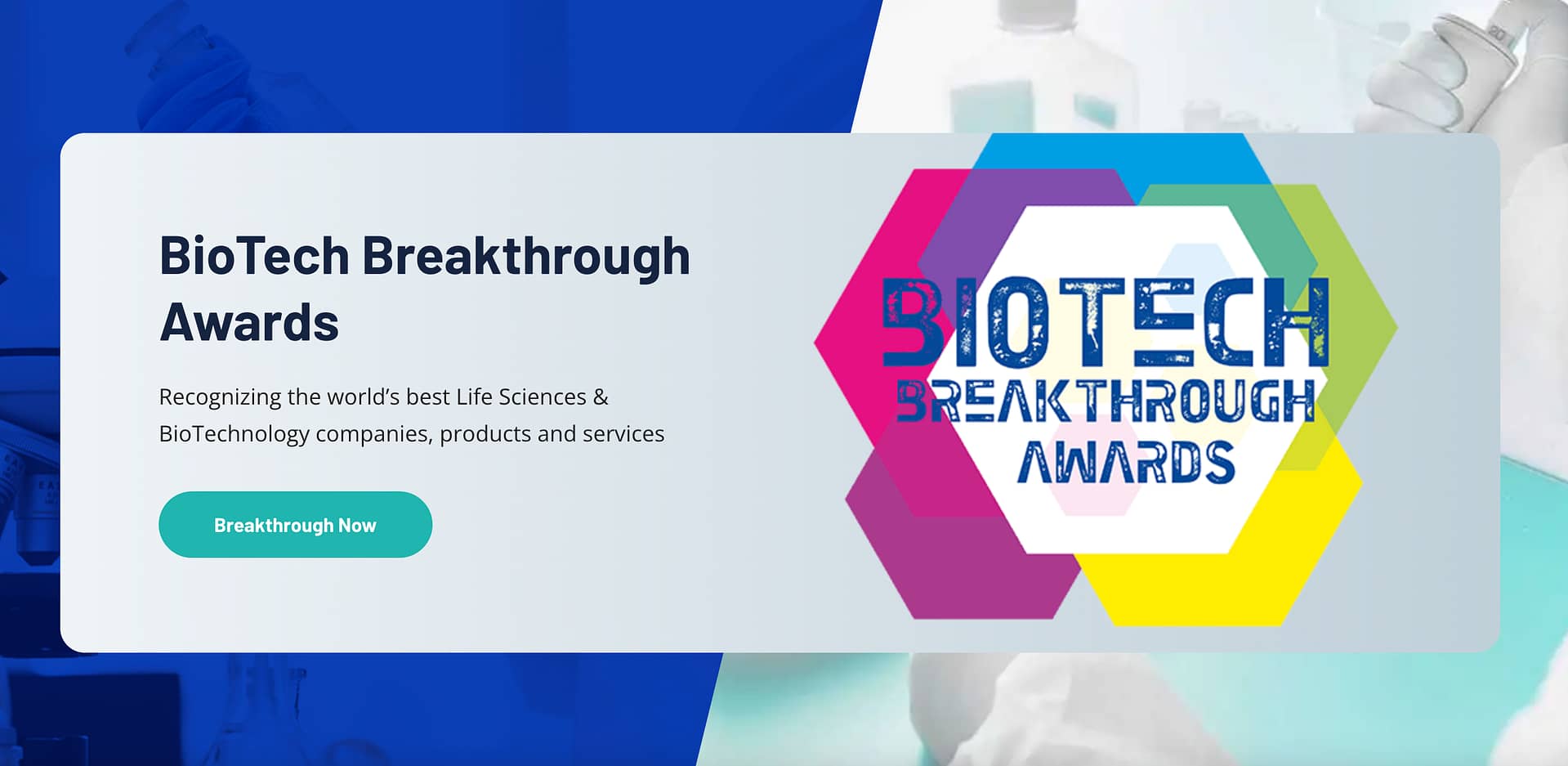 BioTech Breakthrough Awards

Recognizing the world's best Life Sciences & BioTechnology companies, products and services

Breakthrough Now

BIOTECH
BREAKTHROUGH
AWARDS